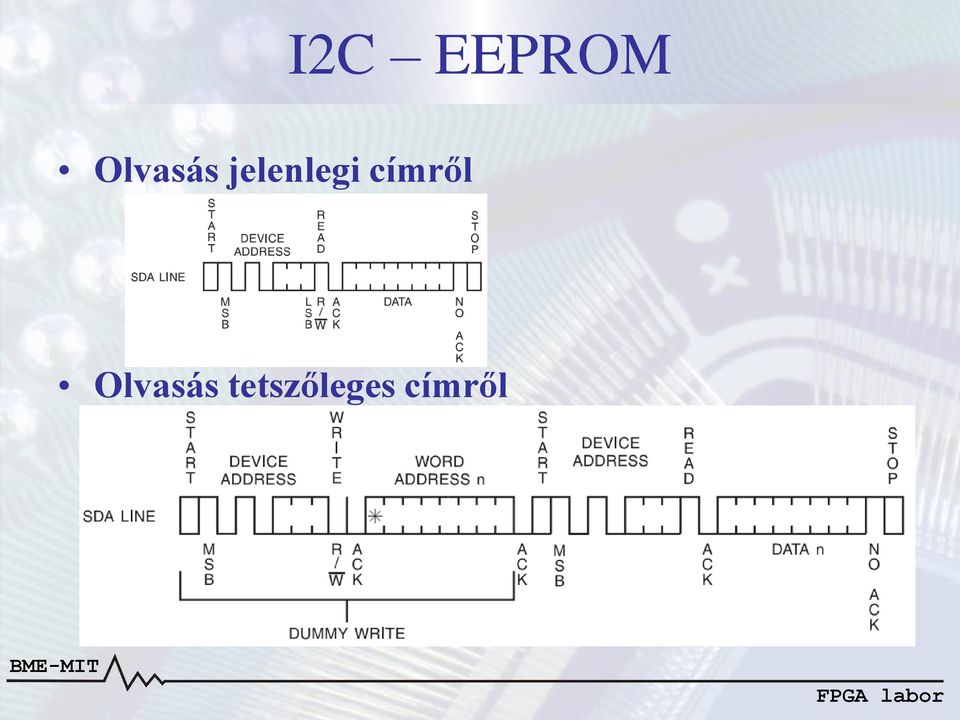 I2C – EEPROM

• Olvasás jelenlegi címről

START
DEVICE ADDRESS
READ
STOP
SDA LINE
MSB
LSB
R/$\overline{W}$
ACK
DATA
NO ACK

• Olvasás tetszőleges címről

START
DEVICE ADDRESS
WRITE
WORD ADDRESS n
START
DEVICE ADDRESS
READ
STOP
SDA LINE
MSB
R/$\overline{W}$
ACK
ACK
MSB
ACK
DATA n
NO ACK
DUMMY WRITE

BME-MIT

FPGA labor